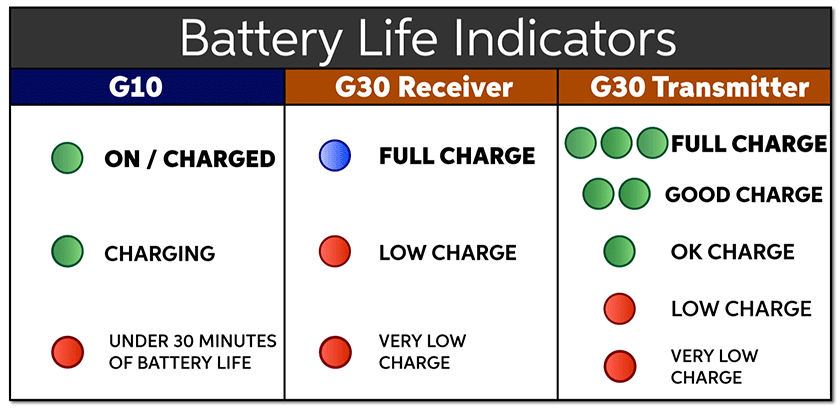 Battery Life Indicators

| G10 | G30 Receiver | G30 Transmitter |
|---|---|---|
| ON / CHARGED | FULL CHARGE | FULL CHARGE |
| CHARGING | LOW CHARGE | GOOD CHARGE |
| UNDER 30 MINUTES OF BATTERY LIFE | VERY LOW CHARGE | OK CHARGE |
| | | LOW CHARGE |
| | | VERY LOW CHARGE |